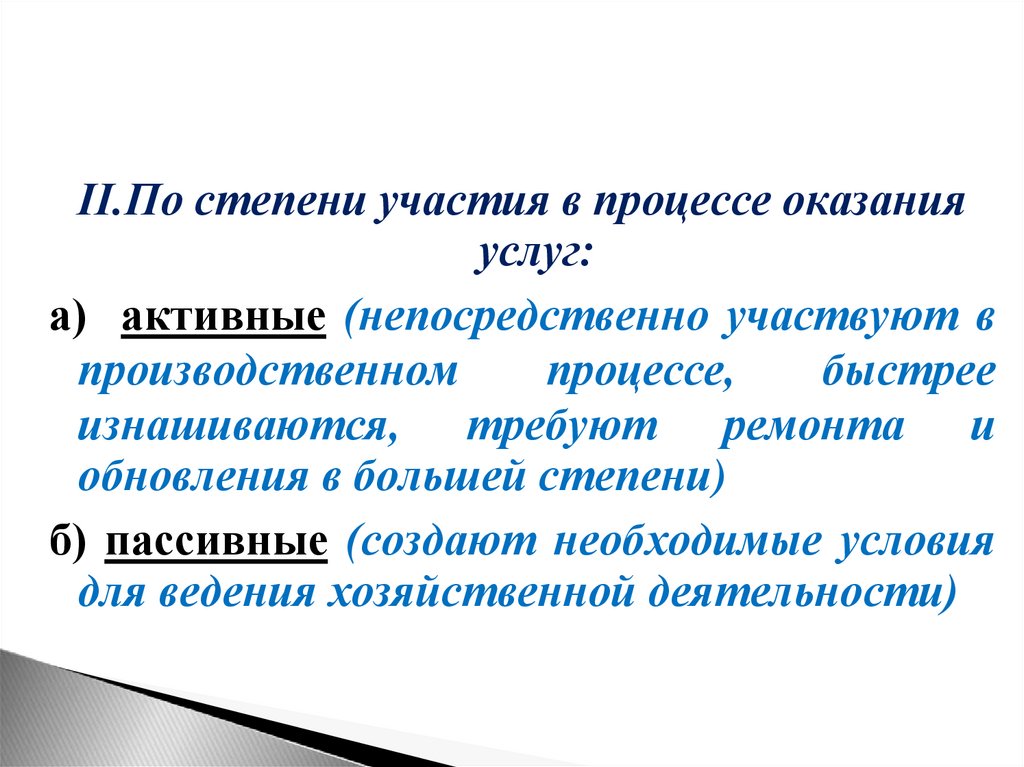 II.По степени участия в процессе оказания услуг:

а) активные (непосредственно участвуют в производственном процессе, быстрее изнашиваются, требуют ремонта и обновления в большей степени)

б) пассивные (создают необходимые условия для ведения хозяйственной деятельности)